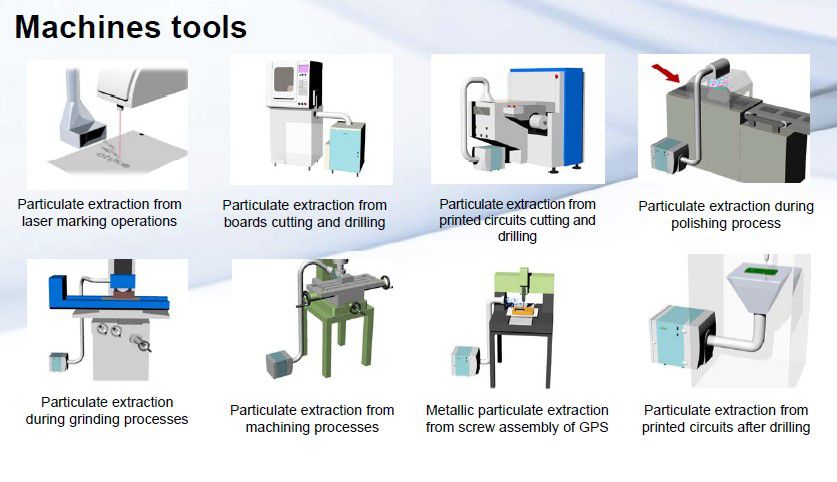 Machines tools

Particulate extraction from laser marking operations

Particulate extraction from boards cutting and drilling

Particulate extraction from printed circuits cutting and drilling

Particulate extraction during polishing process

Particulate extraction during grinding processes

Particulate extraction from machining processes

Metallic particulate extraction from screw assembly of GPS

Particulate extraction from printed circuits after drilling